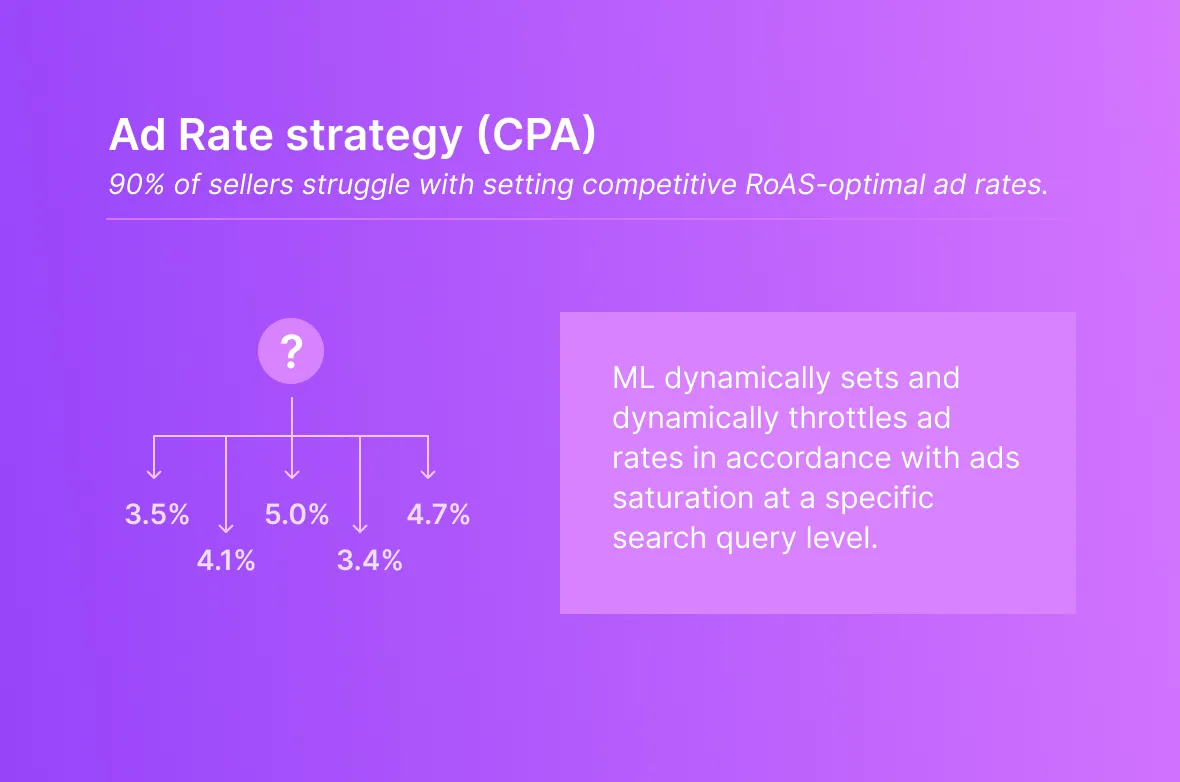 Ad Rate strategy (CPA)

90% of sellers struggle with setting competitive RoAS-optimal ad rates.

?

3.5%
4.1%
5.0%
3.4%
4.7%

ML dynamically sets and dynamically throttles ad rates in accordance with ads saturation at a specific search query level.